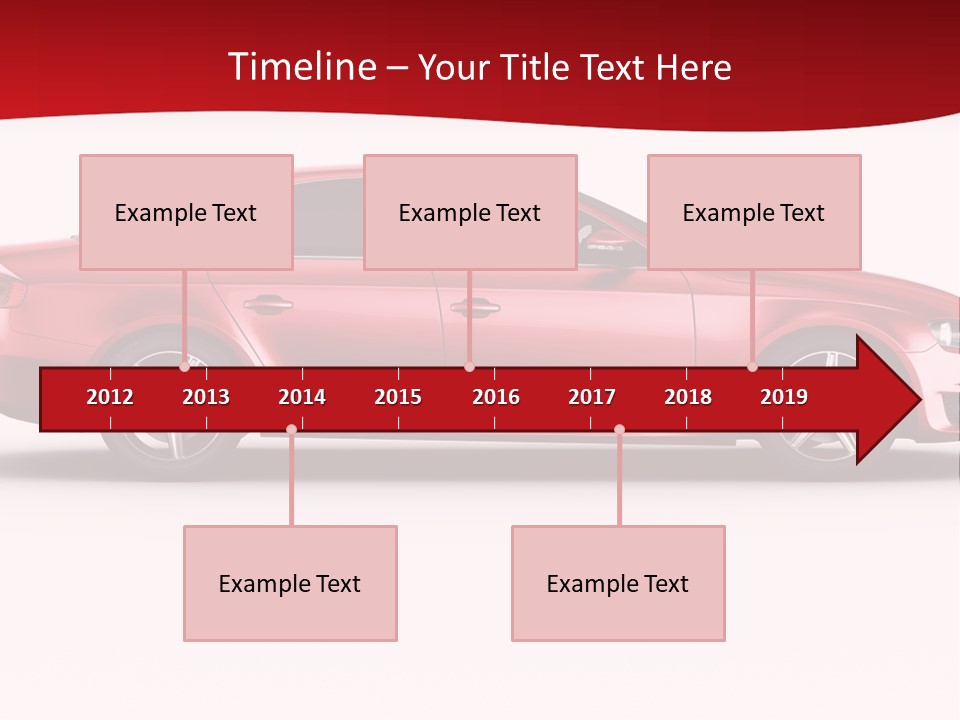 Timeline – Your Title Text Here

Example Text

Example Text

Example Text

2012 2013 2014 2015 2016 2017 2018 2019

Example Text

Example Text